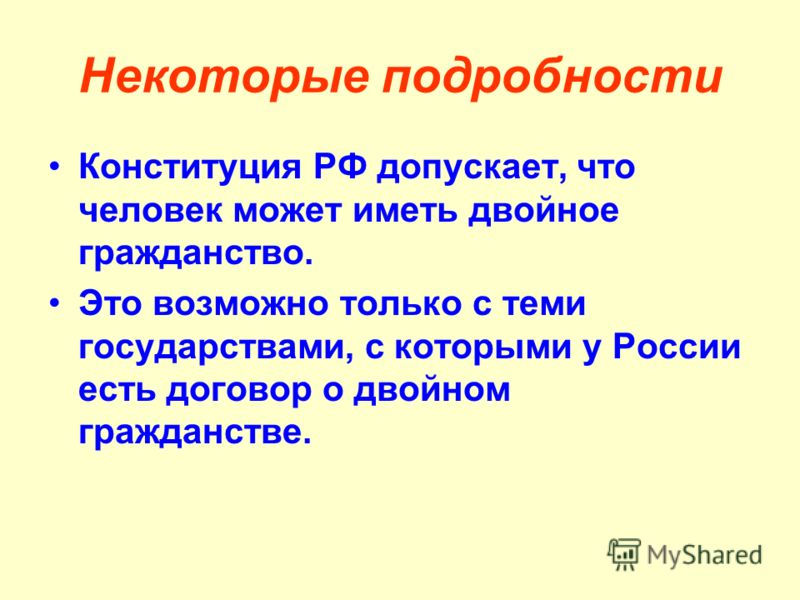 Некоторые подробности

• Конституция РФ допускает, что человек может иметь двойное гражданство.

• Это возможно только с теми государствами, с которыми у России есть договор о двойном гражданстве.

MyShared